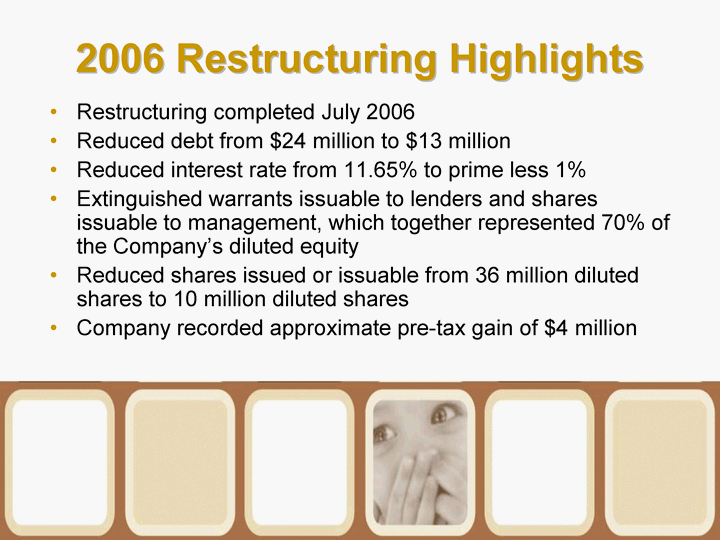 2006 Restructuring Highlights

• Restructuring completed July 2006
• Reduced debt from \$24 million to \$13 million
• Reduced interest rate from 11.65% to prime less 1%
• Extinguished warrants issuable to lenders and shares issuable to management, which together represented 70% of the Company's diluted equity
• Reduced shares issued or issuable from 36 million diluted shares to 10 million diluted shares
• Company recorded approximate pre-tax gain of \$4 million